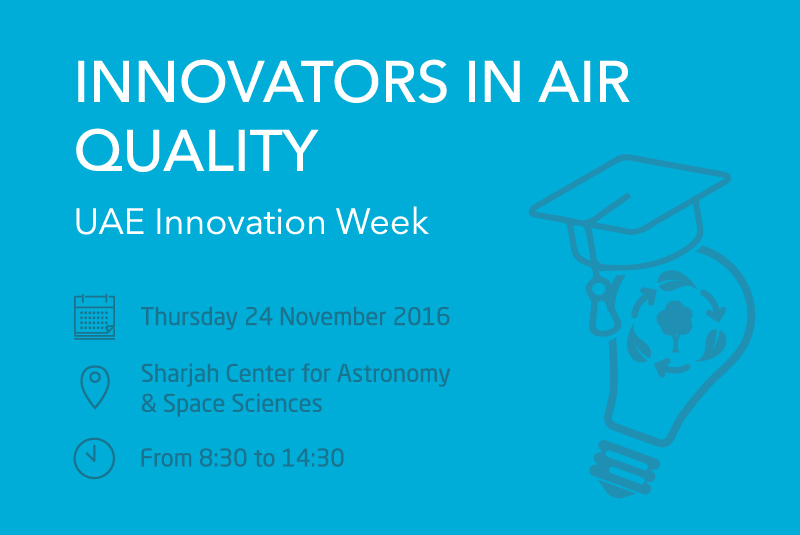 INNOVATORS IN AIR QUALITY

UAE Innovation Week

Thursday 24 November 2016

Sharjah Center for Astronomy & Space Sciences

From 8:30 to 14:30